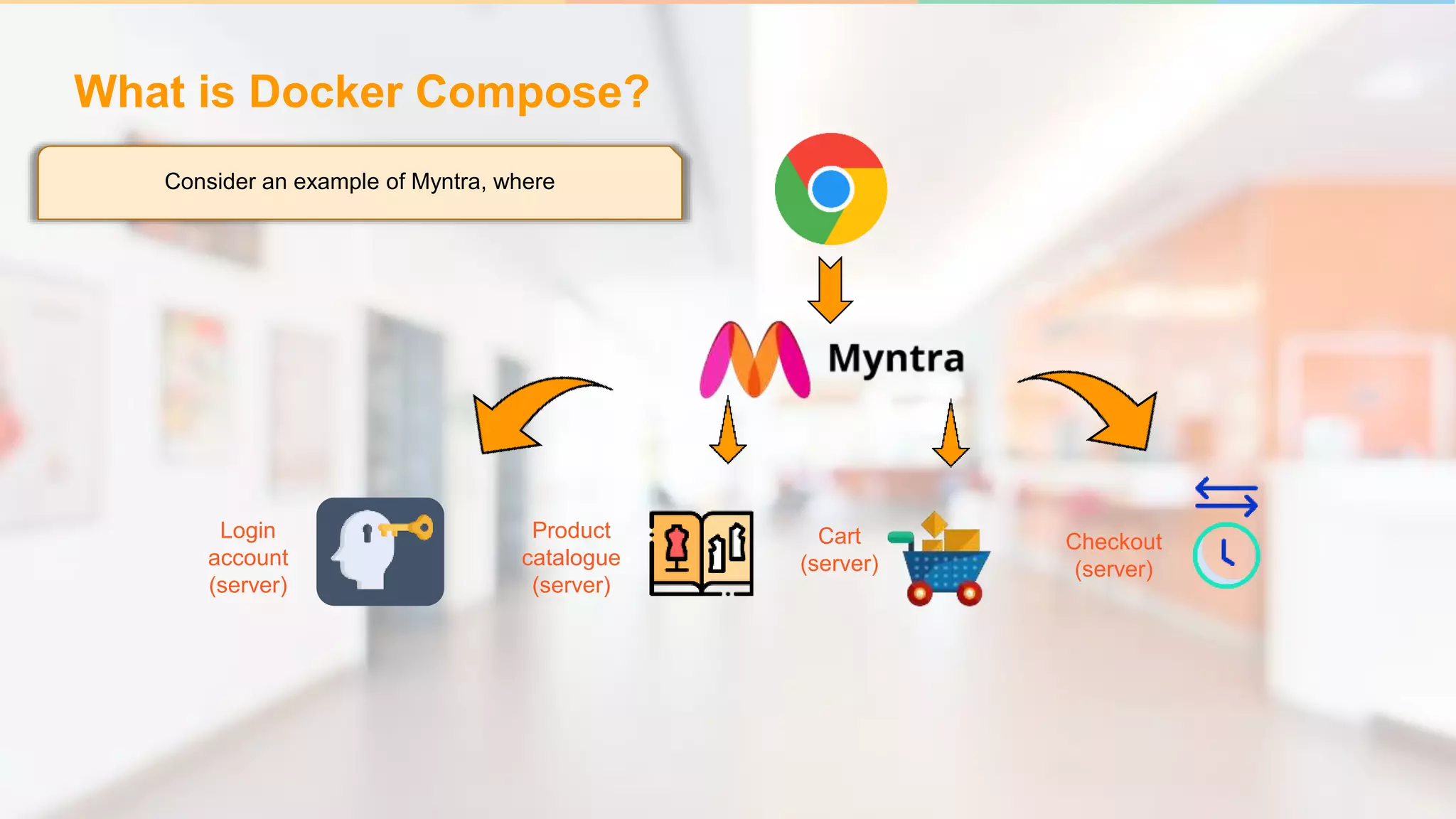 What is Docker Compose?

Consider an example of Myntra, where

Myntra

Login account (server)

Product catalogue (server)

Cart (server)

Checkout (server)